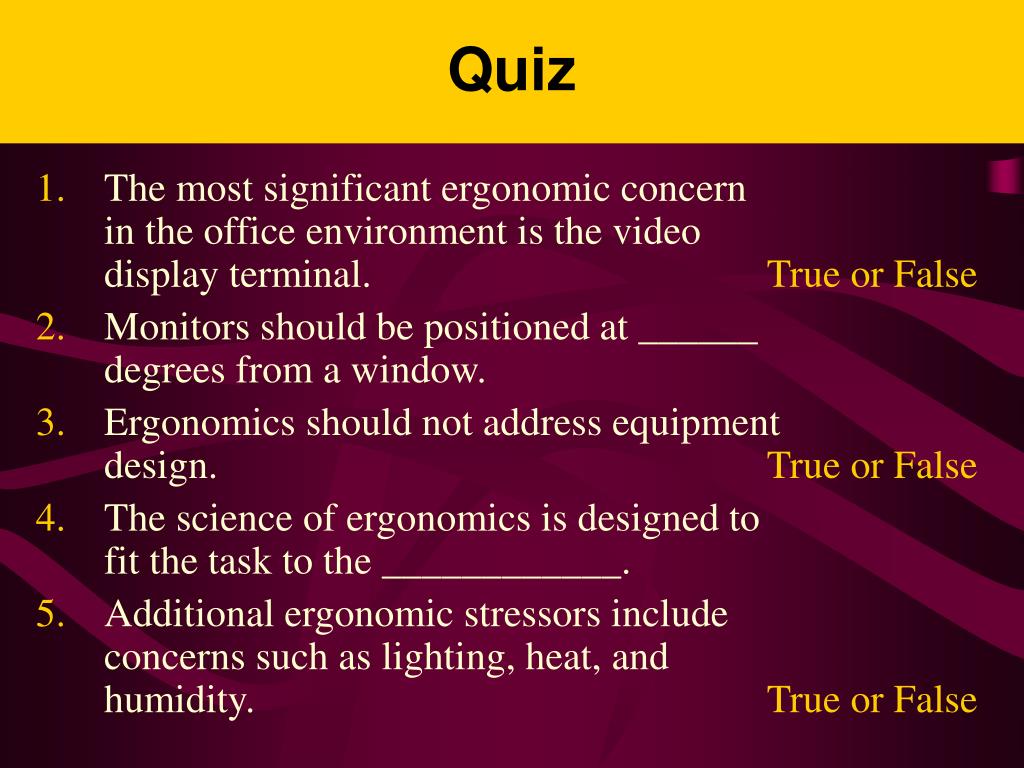 Quiz

1. The most significant ergonomic concern in the office environment is the video display terminal. True or False
2. Monitors should be positioned at ______ degrees from a window.
3. Ergonomics should not address equipment design. True or False
4. The science of ergonomics is designed to fit the task to the ____________.
5. Additional ergonomic stressors include concerns such as lighting, heat, and humidity. True or False